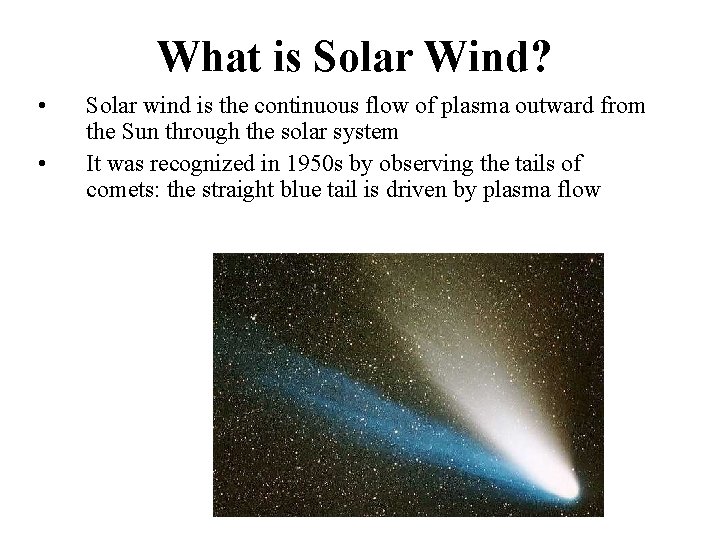 What is Solar Wind?

• Solar wind is the continuous flow of plasma outward from the Sun through the solar system

• It was recognized in 1950s by observing the tails of comets: the straight blue tail is driven by plasma flow